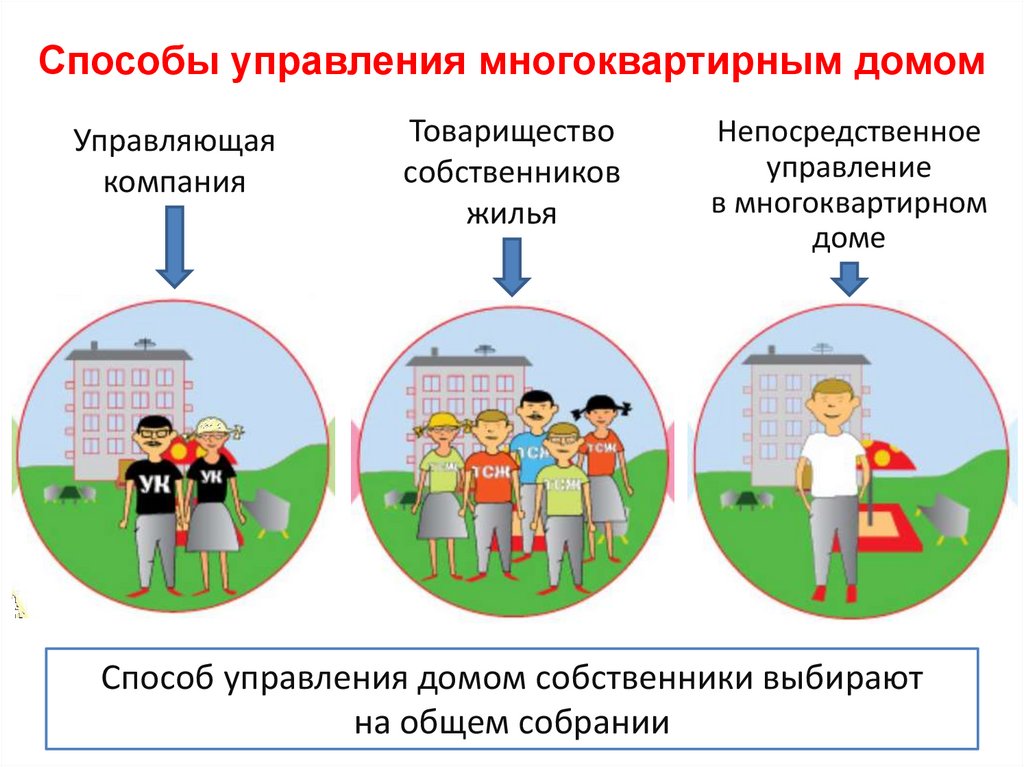 Способы управления многоквартирным домом

Управляющая компания

Товарищество собственников жилья

Непосредственное управление в многоквартирном доме

УК

УК

ТСЖ

ТСЖ

ТСЖ

ТСЖ

ТСЖ

Способ управления домом собственники выбирают на общем собрании